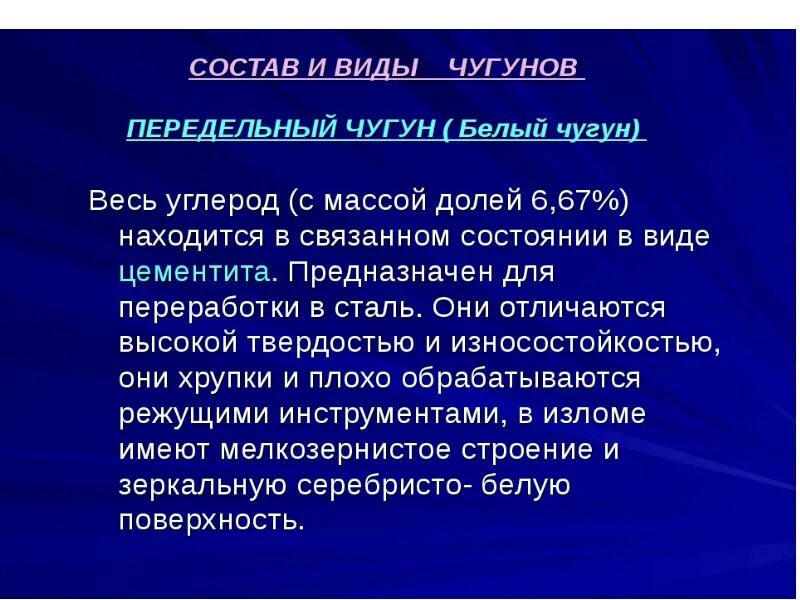 СОСТАВ И ВИДЫ   ЧУГУНОВ

ПЕРЕДЕЛЬНЫЙ ЧУГУН ( Белый чугун)

Весь углерод (с массой долей 6,67%) находится в связанном состоянии в виде цементита. Предназначен для переработки в сталь. Они отличаются высокой твердостью и износостойкостью, они хрупки и плохо обрабатываются режущими инструментами, в изломе имеют мелкозернистое строение и зеркальную серебристо- белую поверхность.